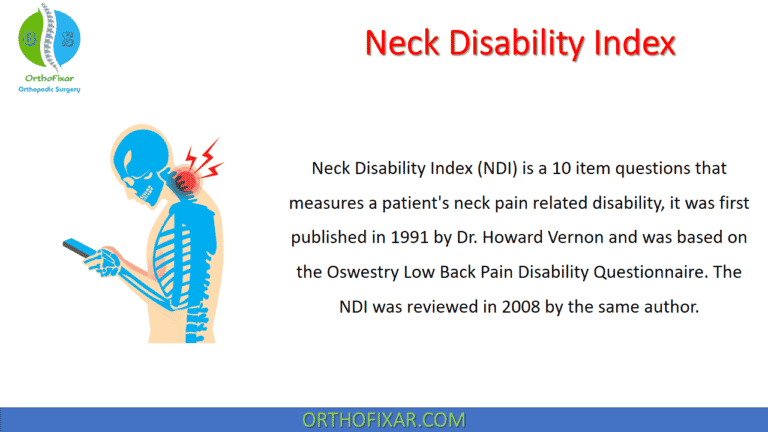 OrthoFixar
Orthopedic Surgery

Neck Disability Index

Neck Disability Index (NDI) is a 10 item questions that measures a patient's neck pain related disability, it was first published in 1991 by Dr. Howard Vernon and was based on the Oswestry Low Back Pain Disability Questionnaire. The NDI was reviewed in 2008 by the same author.

ORTHOFIXAR.COM